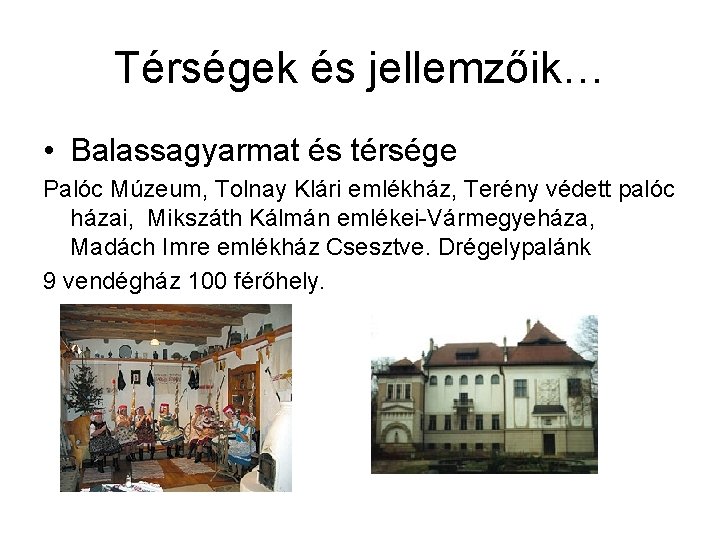 Térségek és jellemzőik…

• Balassagyarmat és térsége

Palóc Múzeum, Tolnay Klári emlékház, Terény védett palóc házai, Mikszáth Kálmán emlékei-Vármegyeháza, Madách Imre emlékház Csesztve. Drégelypalánk

9 vendégház 100 férőhely.